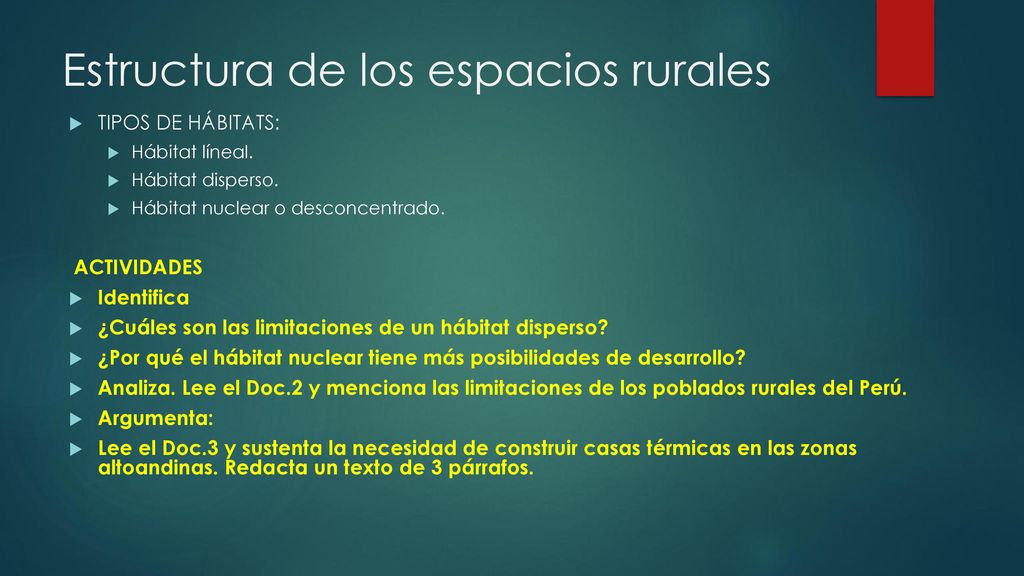 Estructura de los espacios rurales

TIPOS DE HÁBITATS:

Hábitat líneal.

Hábitat disperso.

Hábitat nuclear o desconcentrado.

ACTIVIDADES

Identifica

¿Cuáles son las limitaciones de un hábitat disperso?

¿Por qué el hábitat nuclear tiene más posibilidades de desarrollo?

Analiza. Lee el Doc.2 y menciona las limitaciones de los poblados rurales del Perú.

Argumenta:

Lee el Doc.3 y sustenta la necesidad de construir casas térmicas en las zonas altoandinas. Redacta un texto de 3 párrafos.